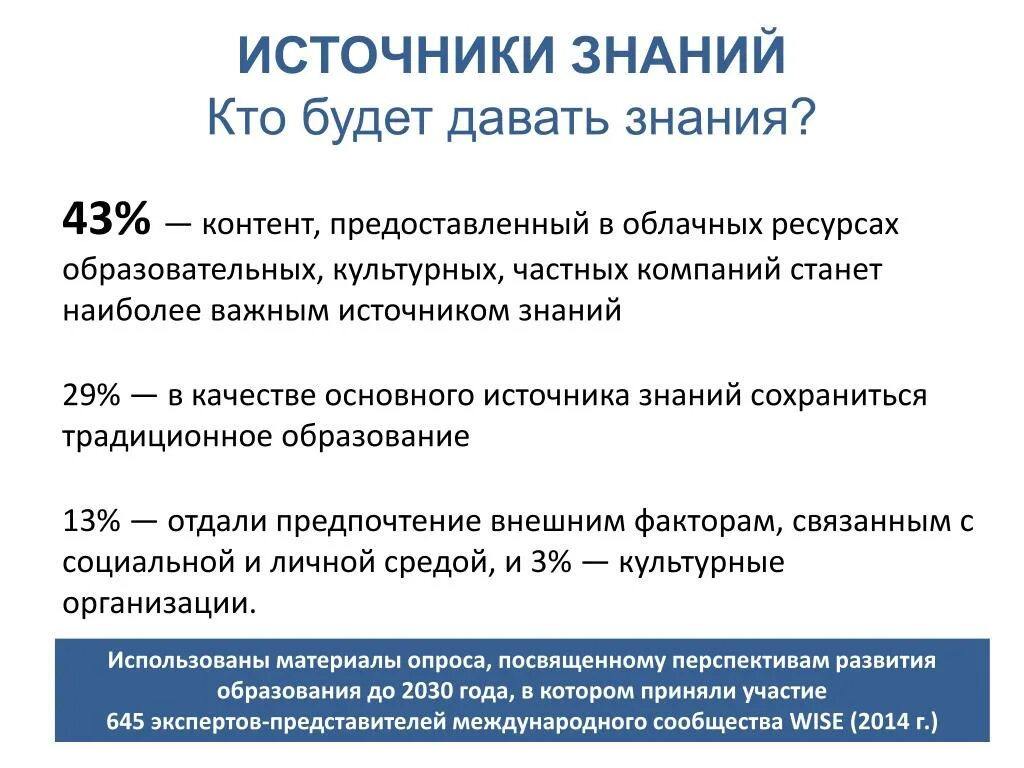 ИСТОЧНИКИ ЗНАНИЙ
Кто будет давать знания?

43% — контент, предоставленный в облачных ресурсах образовательных, культурных, частных компаний станет наиболее важным источником знаний

29% — в качестве основного источника знаний сохраниться традиционное образование

13% — отдали предпочтение внешним факторам, связанным с социальной и личной средой, и 3% — культурные организации.

Использованы материалы опроса, посвященному перспективам развития образования до 2030 года, в котором приняли участие 645 экспертов-представителей международного сообщества WISE (2014 г.)